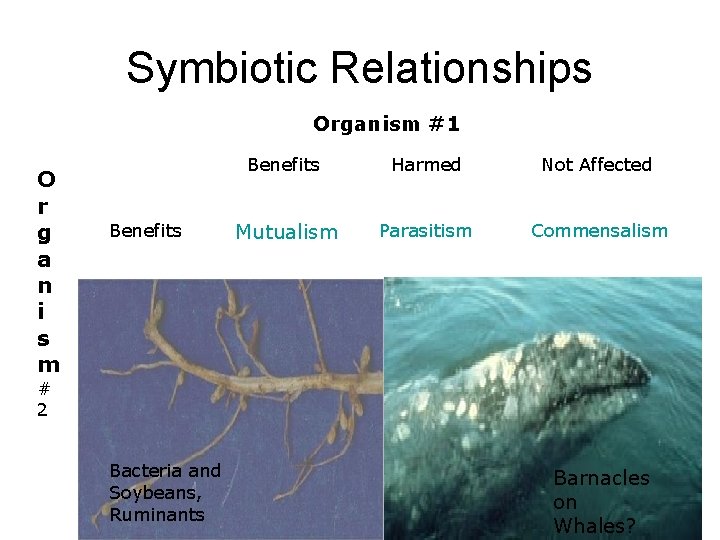 Symbiotic Relationships

Organism #1

Organism #2

| | Benefits | Harmed | Not Affected |
|---|---|---|---|
| Benefits | Mutualism | Parasitism | Commensalism |

Bacteria and Soybeans, Ruminants

Barnacles on Whales?